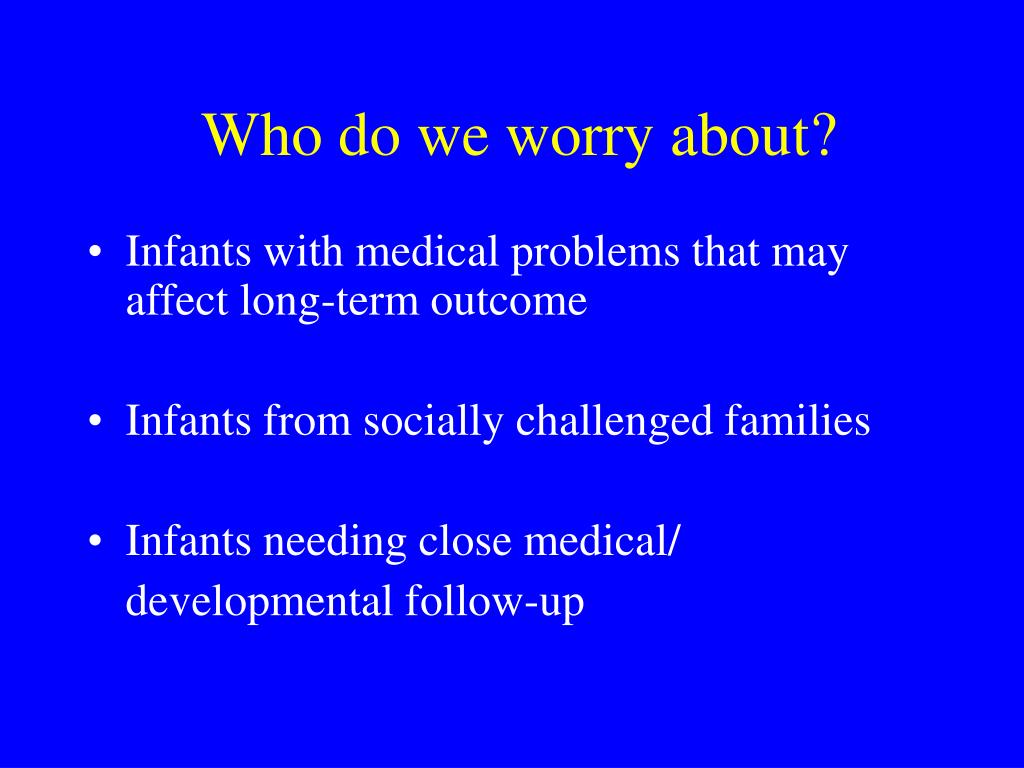 Who do we worry about?

• Infants with medical problems that may affect long-term outcome

• Infants from socially challenged families

• Infants needing close medical/ developmental follow-up